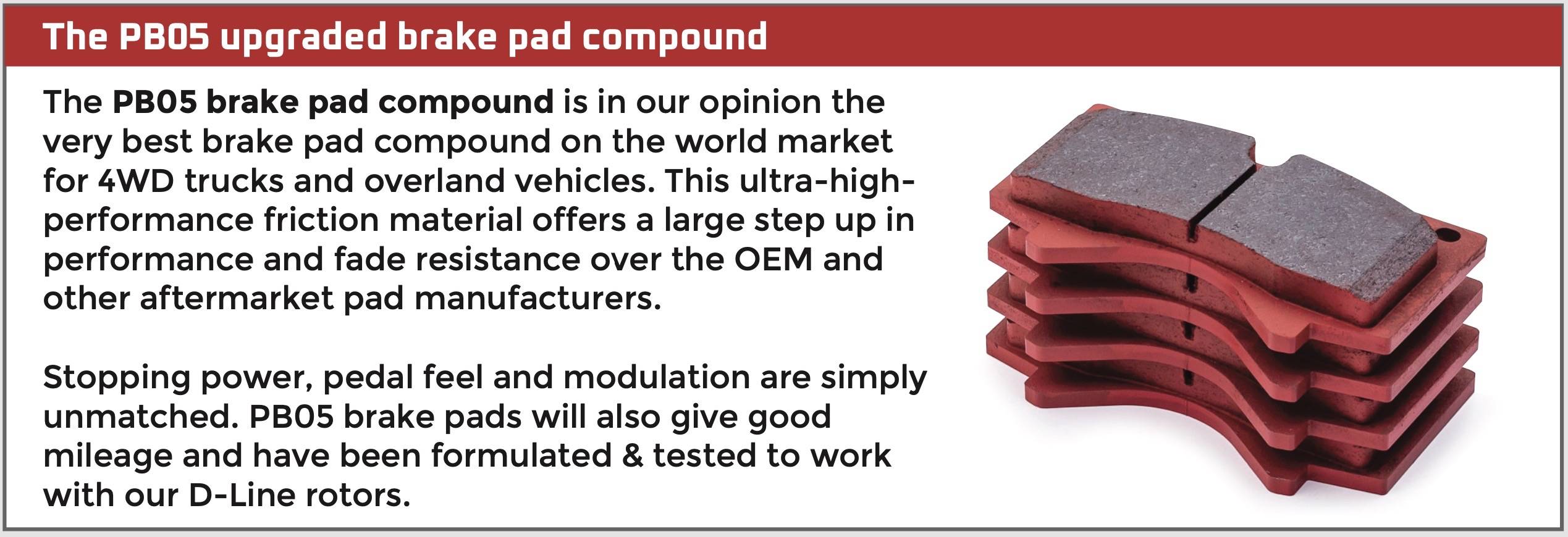 The PB05 upgraded brake pad compound

The PB05 brake pad compound is in our opinion the very best brake pad compound on the world market for 4WD trucks and overland vehicles. This ultra-high-performance friction material offers a large step up in performance and fade resistance over the OEM and other aftermarket pad manufacturers.

Stopping power, pedal feel and modulation are simply unmatched. PB05 brake pads will also give good mileage and have been formulated & tested to work with our D-Line rotors.